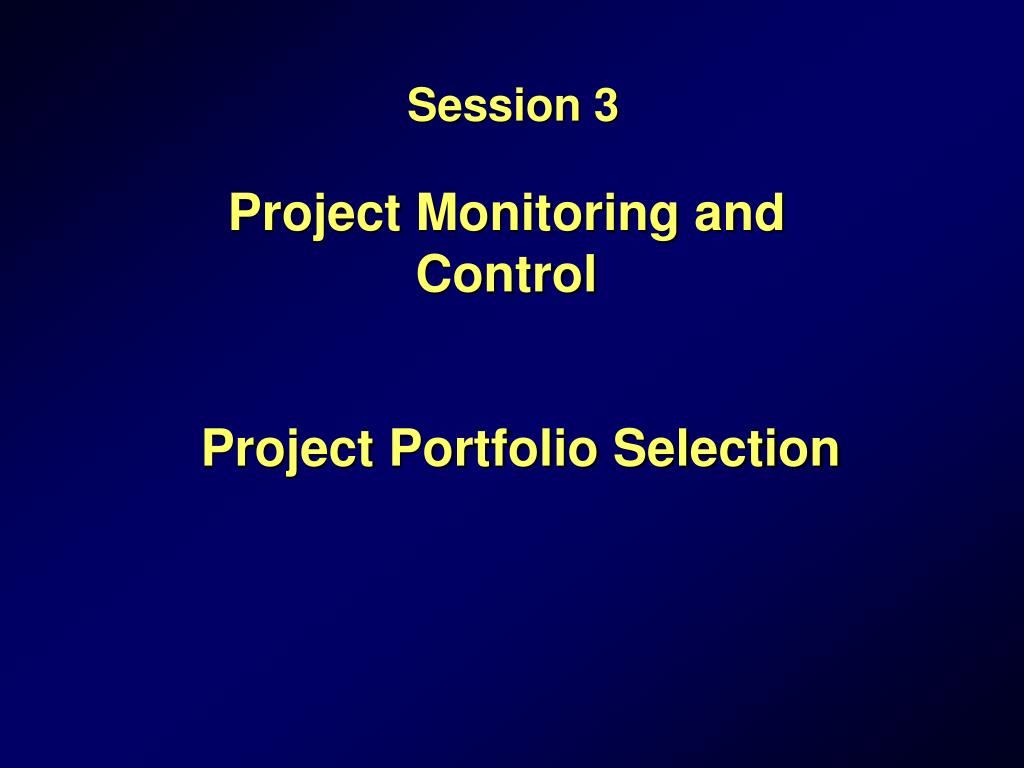 Session 3

Project Monitoring and Control

Project Portfolio Selection